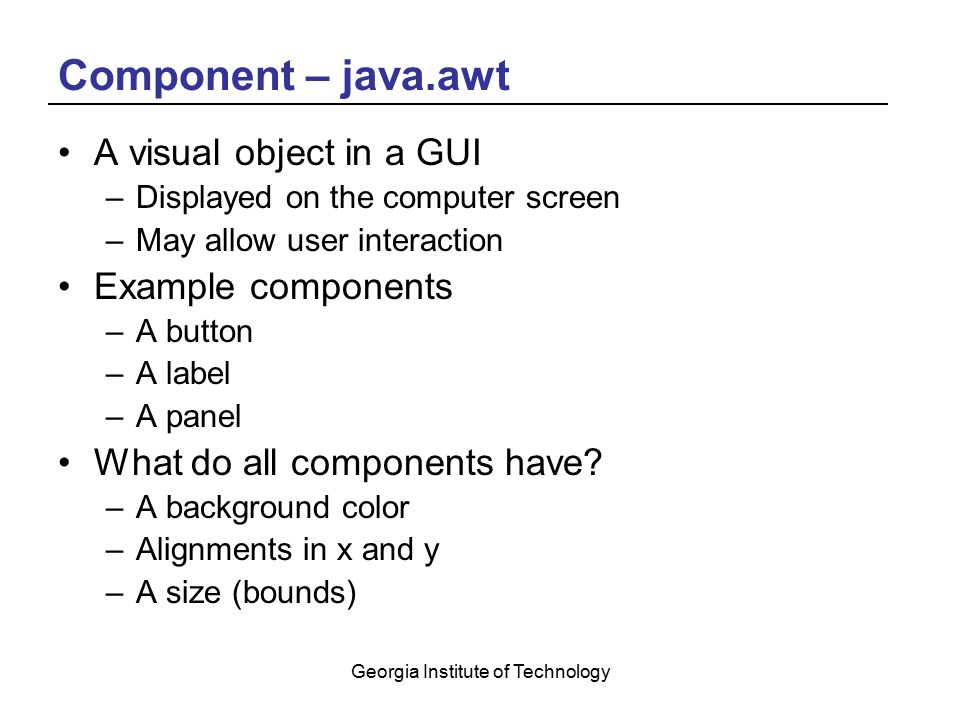 Component – java.awt

• A visual object in a GUI
– Displayed on the computer screen
– May allow user interaction
• Example components
– A button
– A label
– A panel
• What do all components have?
– A background color
– Alignments in x and y
– A size (bounds)

Georgia Institute of Technology